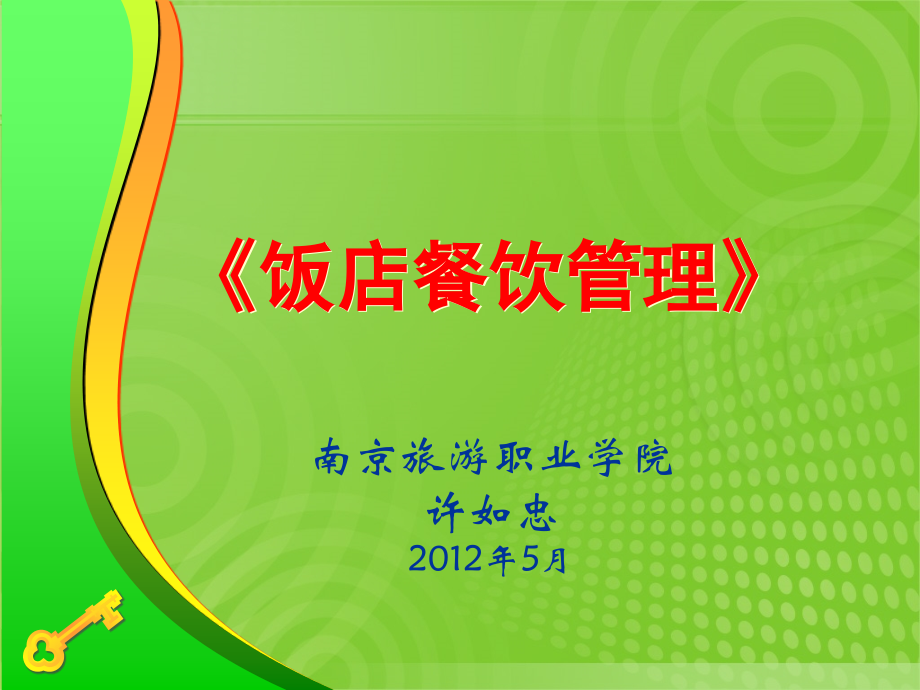 《饭店餐饮管理》

南京旅游职业学院
许如忠
2012年5月